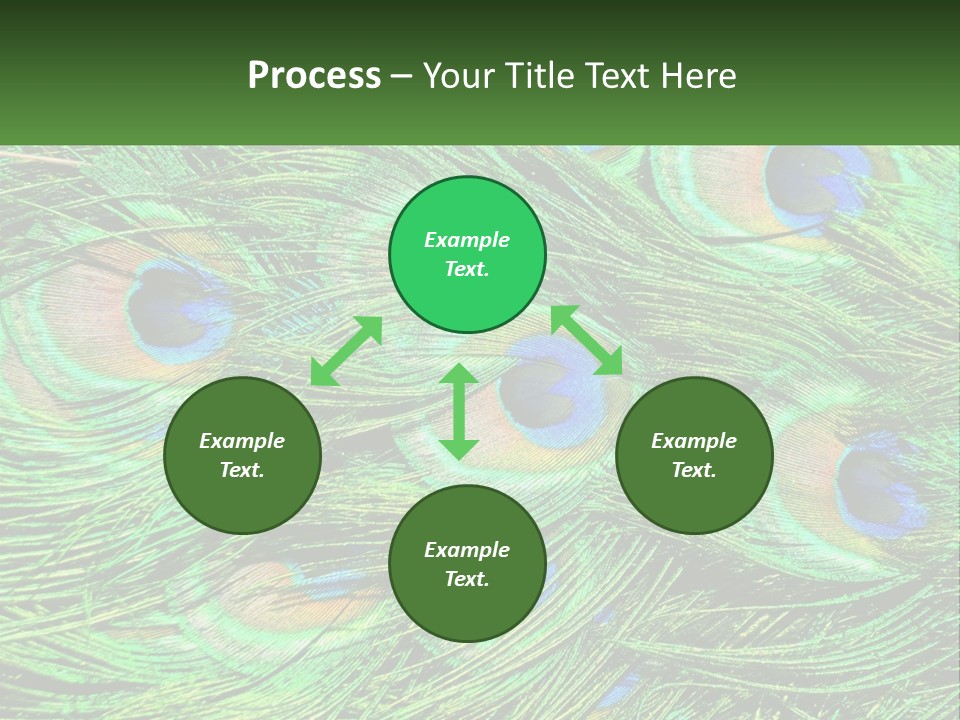 Process – Your Title Text Here

Example Text.

Example Text.

Example Text.

Example Text.